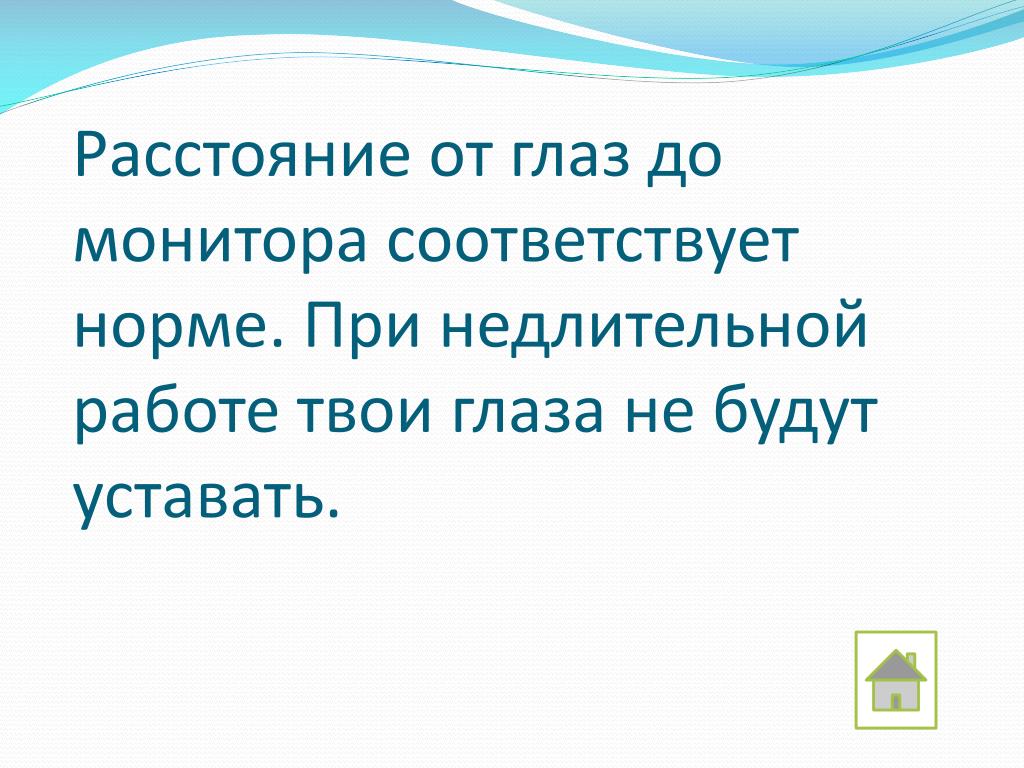 Расстояние от глаз до монитора соответствует норме. При недлительной работе твои глаза не будут уставать.